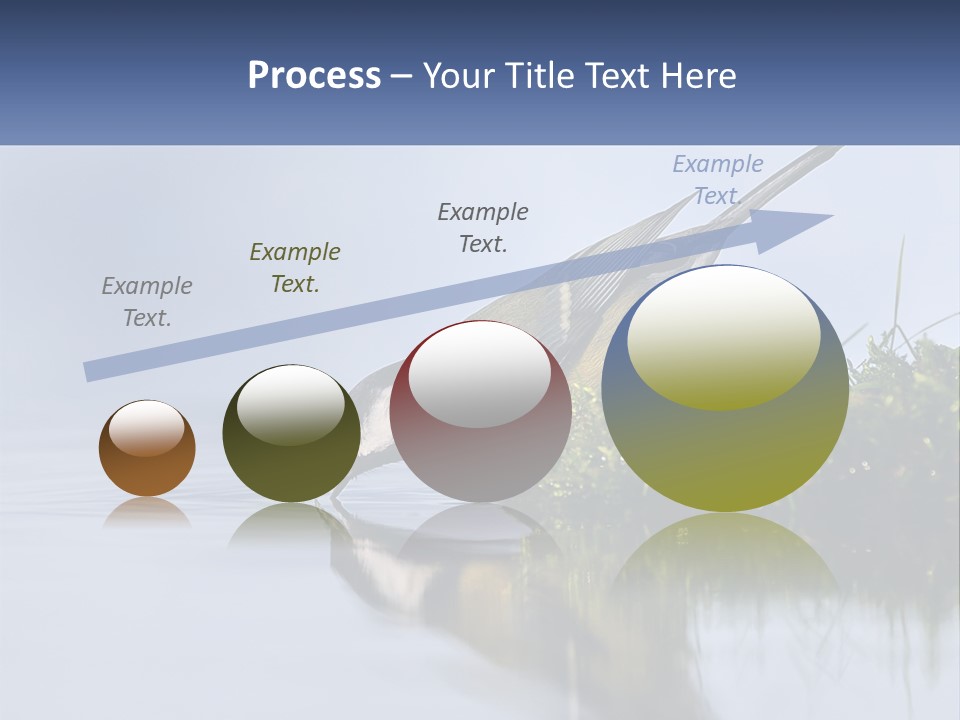 Process – Your Title Text Here

Example Text.

Example Text.

Example Text.

Example Text.